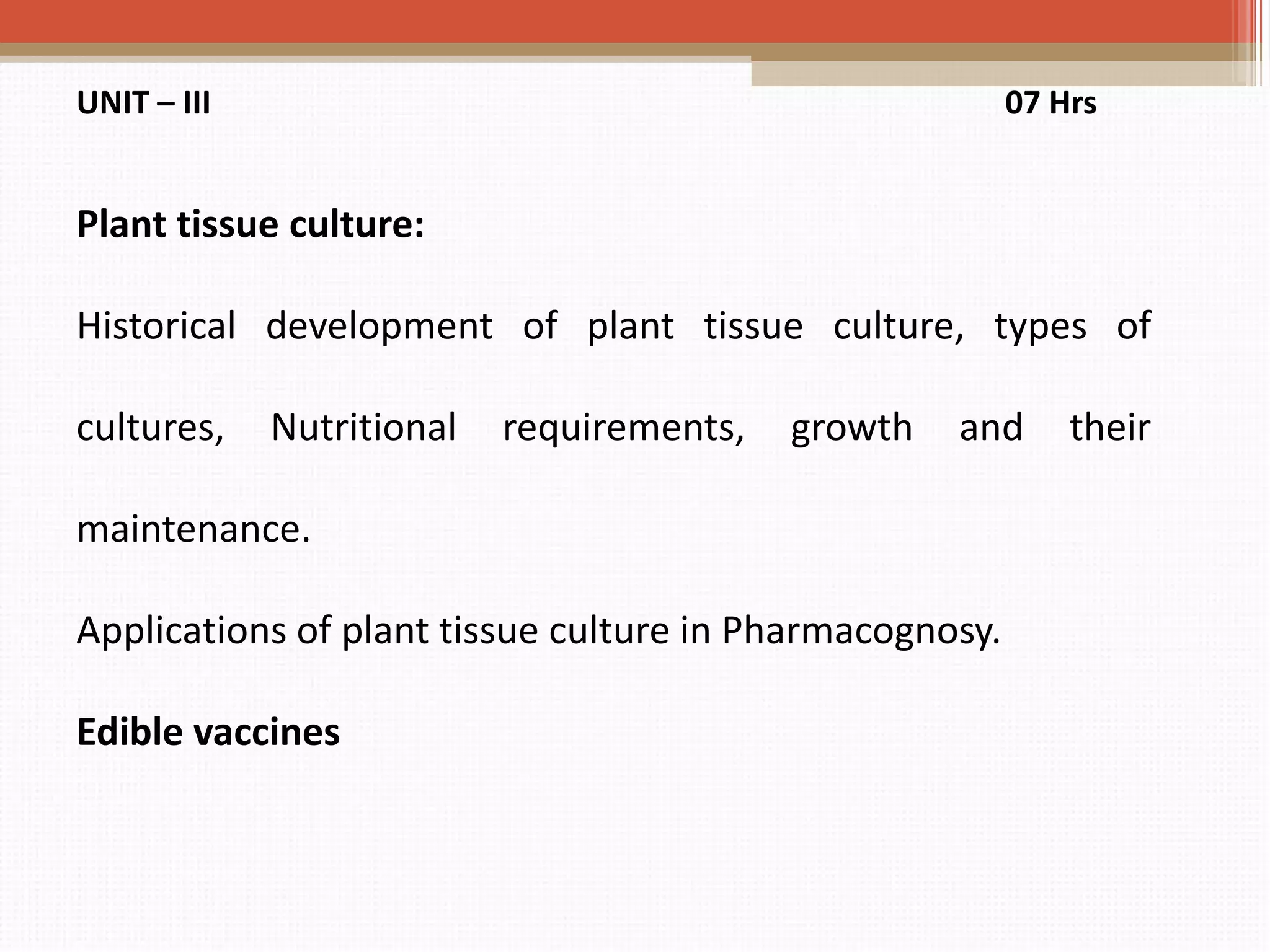 UNIT – III 07 Hrs

Plant tissue culture:

Historical development of plant tissue culture, types of cultures, Nutritional requirements, growth and their maintenance.

Applications of plant tissue culture in Pharmacognosy.

Edible vaccines